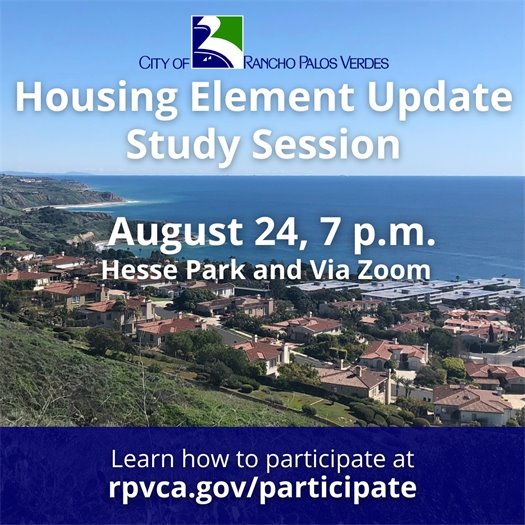 CITY OF RANCHO PALOS VERDES

Housing Element Update Study Session

August 24, 7 p.m.
Hesse Park and Via Zoom

Learn how to participate at
rpvca.gov/participate